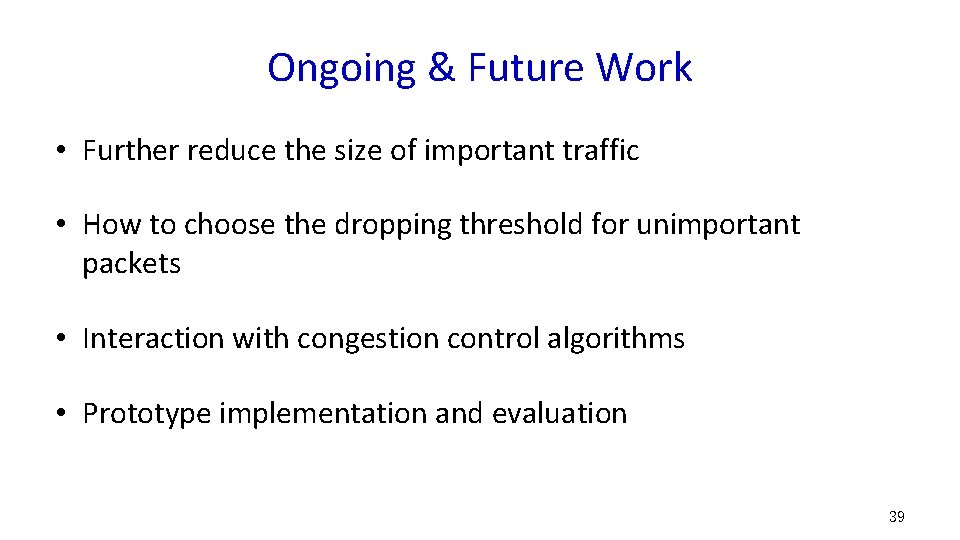 Ongoing & Future Work

• Further reduce the size of important traffic

• How to choose the dropping threshold for unimportant packets

• Interaction with congestion control algorithms

• Prototype implementation and evaluation

39